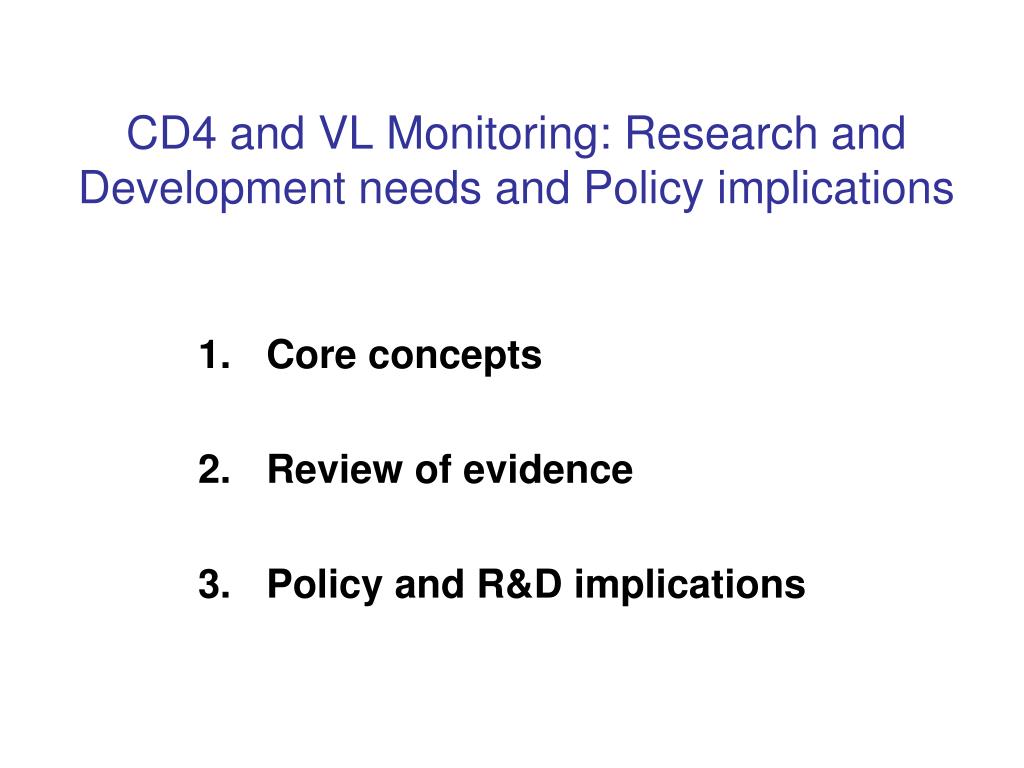 CD4 and VL Monitoring: Research and Development needs and Policy implications

1. Core concepts

2. Review of evidence

3. Policy and R&D implications